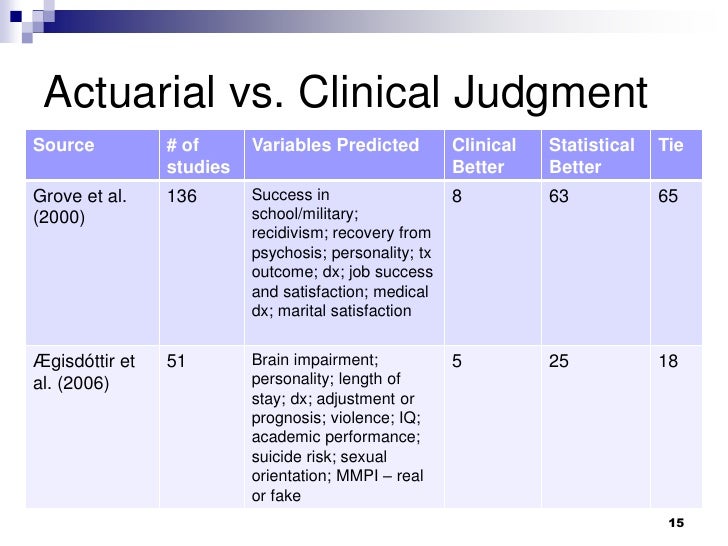 Actuarial vs. Clinical Judgment

| Source | # of studies | Variables Predicted | Clinical Better | Statistical Better | Tie |
|---|---|---|---|---|---|
| Grove et al. (2000) | 136 | Success in school/military; recidivism; recovery from psychosis; personality; tx outcome; dx; job success and satisfaction; medical dx; marital satisfaction | 8 | 63 | 65 |
| Ægisdóttir et al. (2006) | 51 | Brain impairment; personality; length of stay; dx; adjustment or prognosis; violence; IQ; academic performance; suicide risk; sexual orientation; MMPI – real or fake | 5 | 25 | 18 |

15